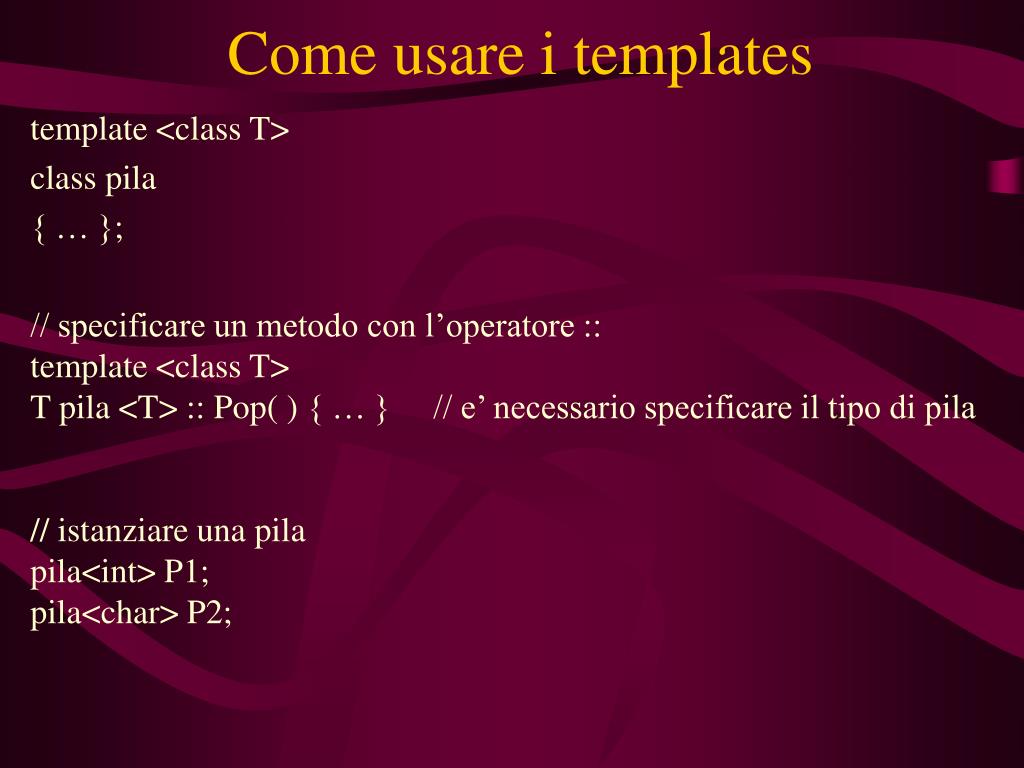 Come usare i templates

template <class T>
class pila
{ … };

// specificare un metodo con l’operatore ::
template <class T>
T pila <T> :: Pop( ) { … }     // e’ necessario specificare il tipo di pila

// istanziare una pila
pila<int> P1;
pila<char> P2;